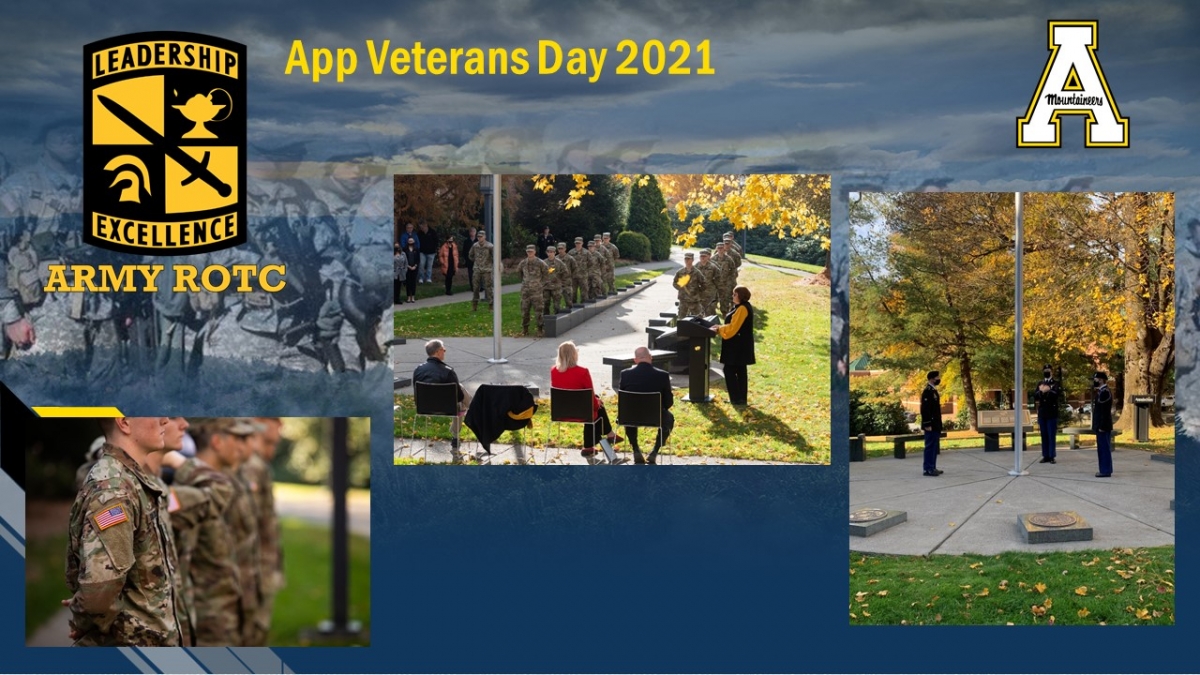 LEADERSHIP

EXCELLENCE

ARMY ROTC

App Veterans Day 2021

A

Mountaineers